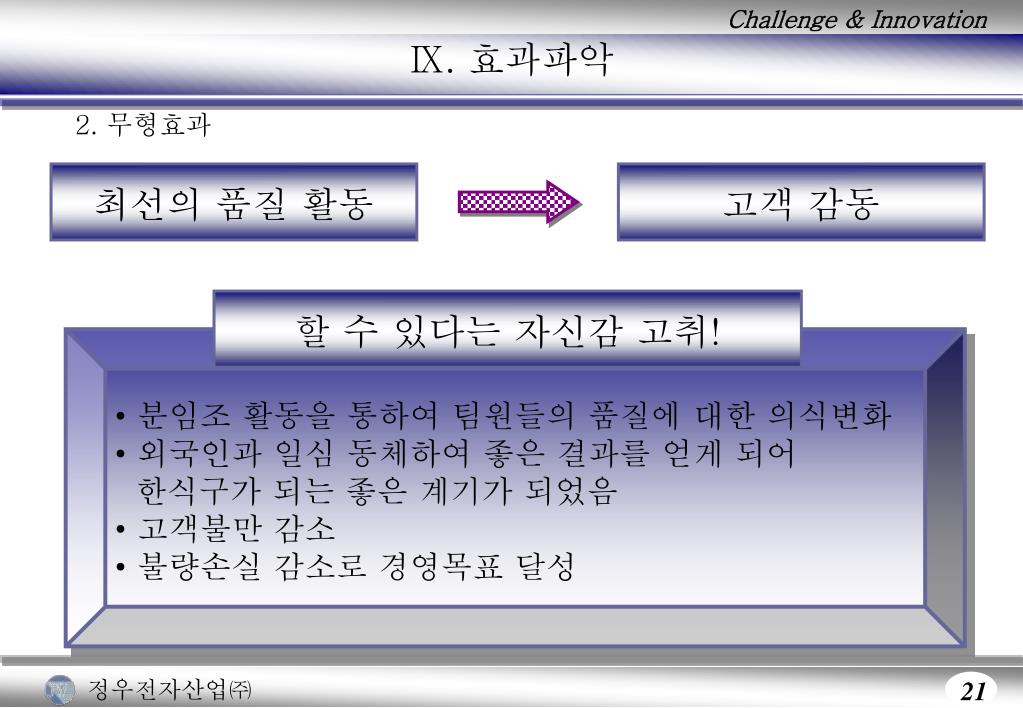 Challenge & Innovation

Ⅸ. 효과파악

2. 무형효과

최선의 품질 활동

고객 감동

할 수 있다는 자신감 고취!

• 분임조 활동을 통하여 팀원들의 품질에 대한 의식변화
• 외국인과 일심 동체하여 좋은 결과를 얻게 되어 한식구가 되는 좋은 계기가 되었음
• 고객불만 감소
• 불량손실 감소로 경영목표 달성

정우전자산업㈜

21